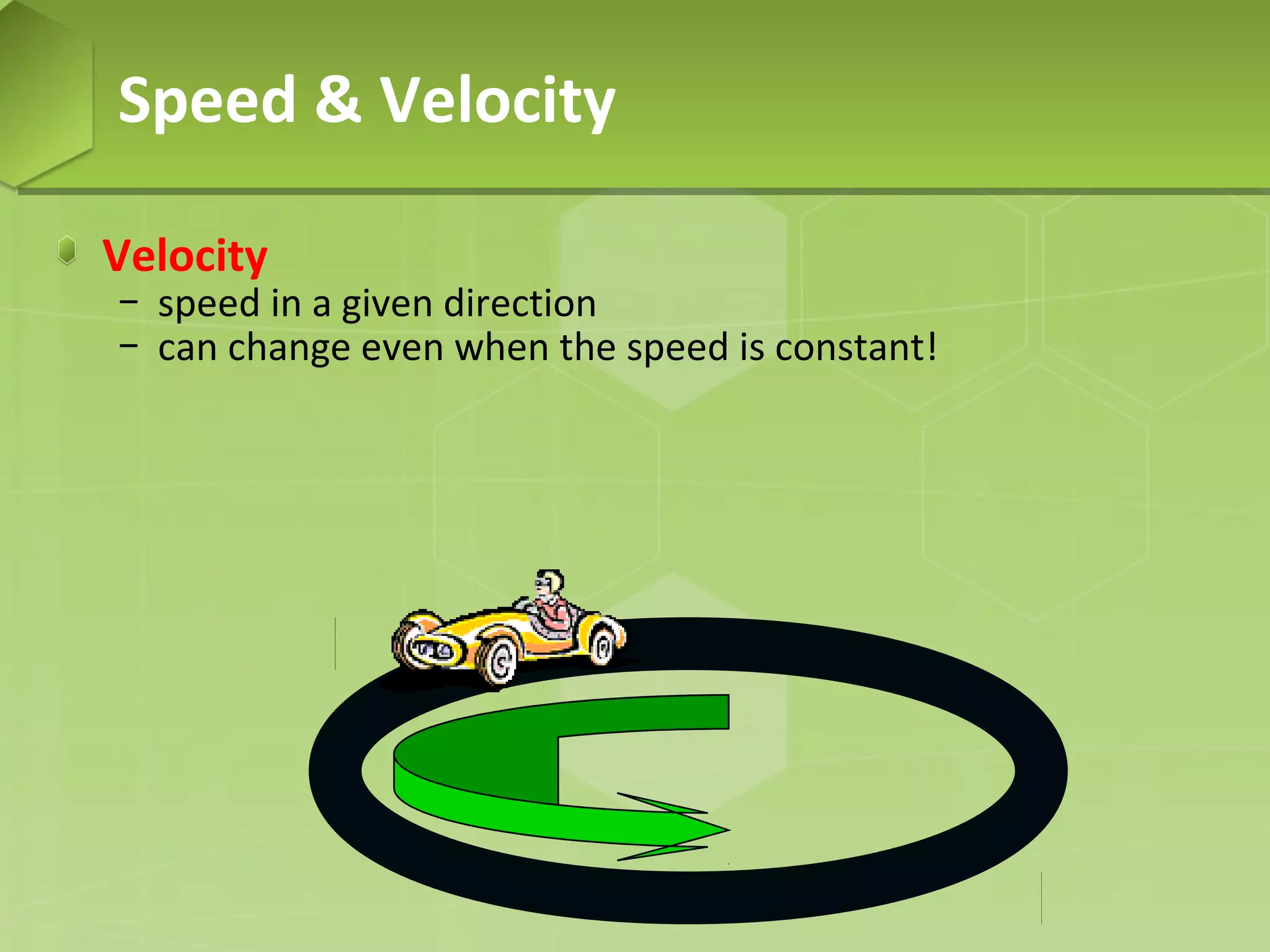 Speed & Velocity

Velocity
– speed in a given direction
– can change even when the speed is constant!